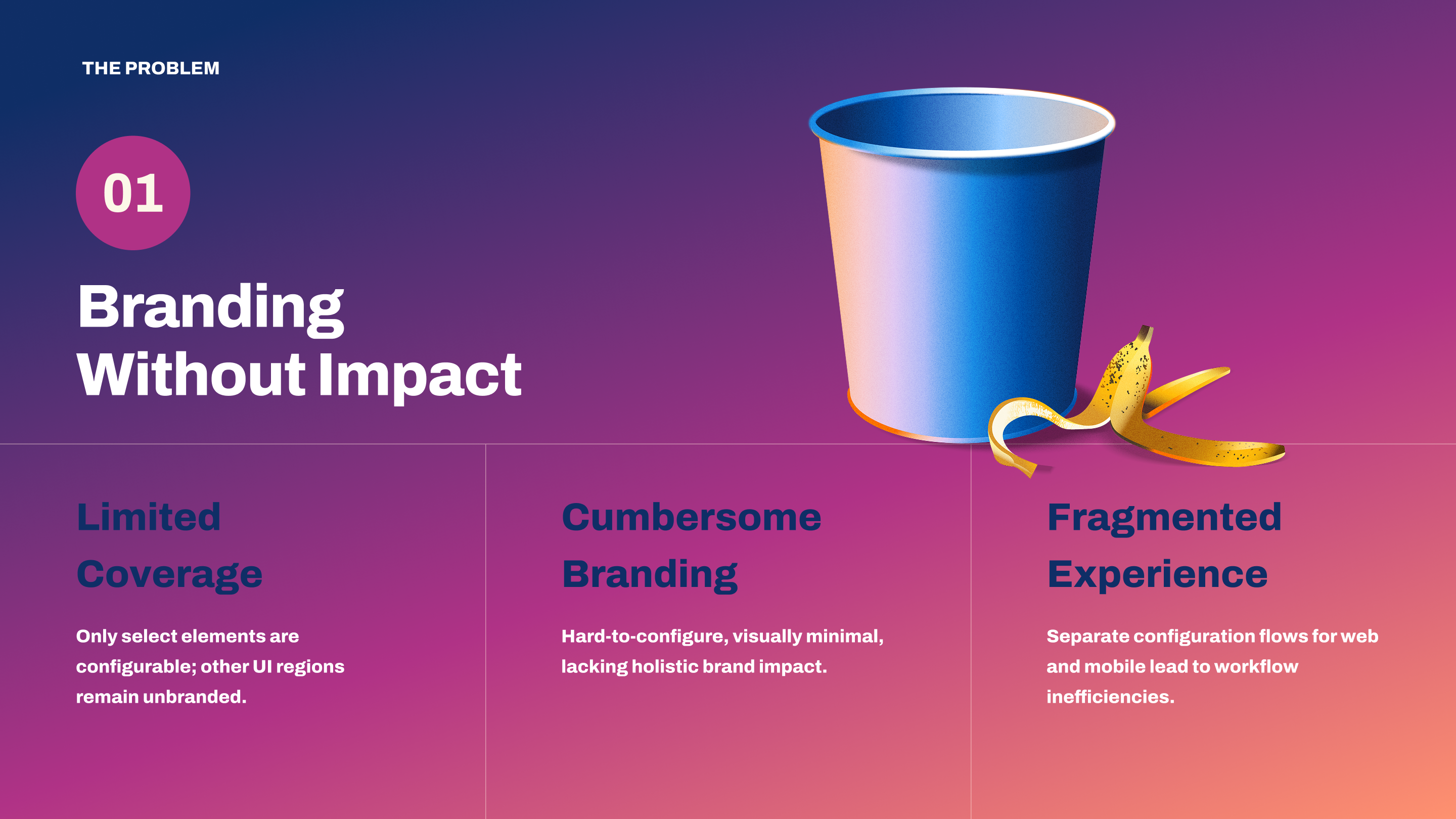 THE PROBLEM

01

Branding Without Impact

Limited Coverage

Only select elements are configurable; other UI regions remain unbranded.

Cumbersome Branding

Hard-to-configure, visually minimal, lacking holistic brand impact.

Fragmented Experience

Separate configuration flows for web and mobile lead to workflow inefficiencies.